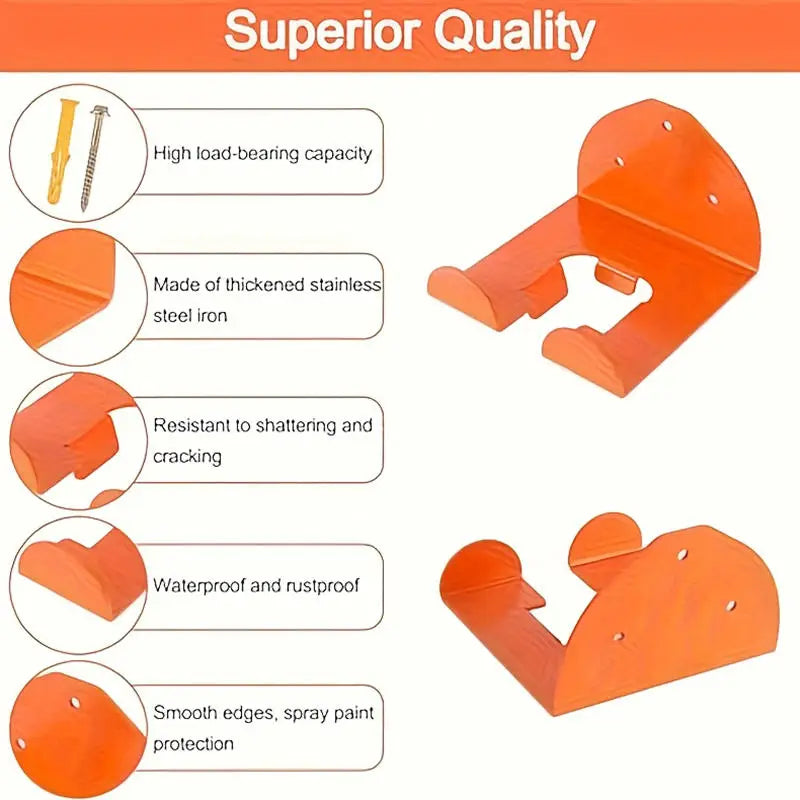 Superior Quality

High load-bearing capacity

Made of thickened stainless steel iron

Resistant to shattering and cracking

Waterproof and rustproof

Smooth edges, spray paint protection